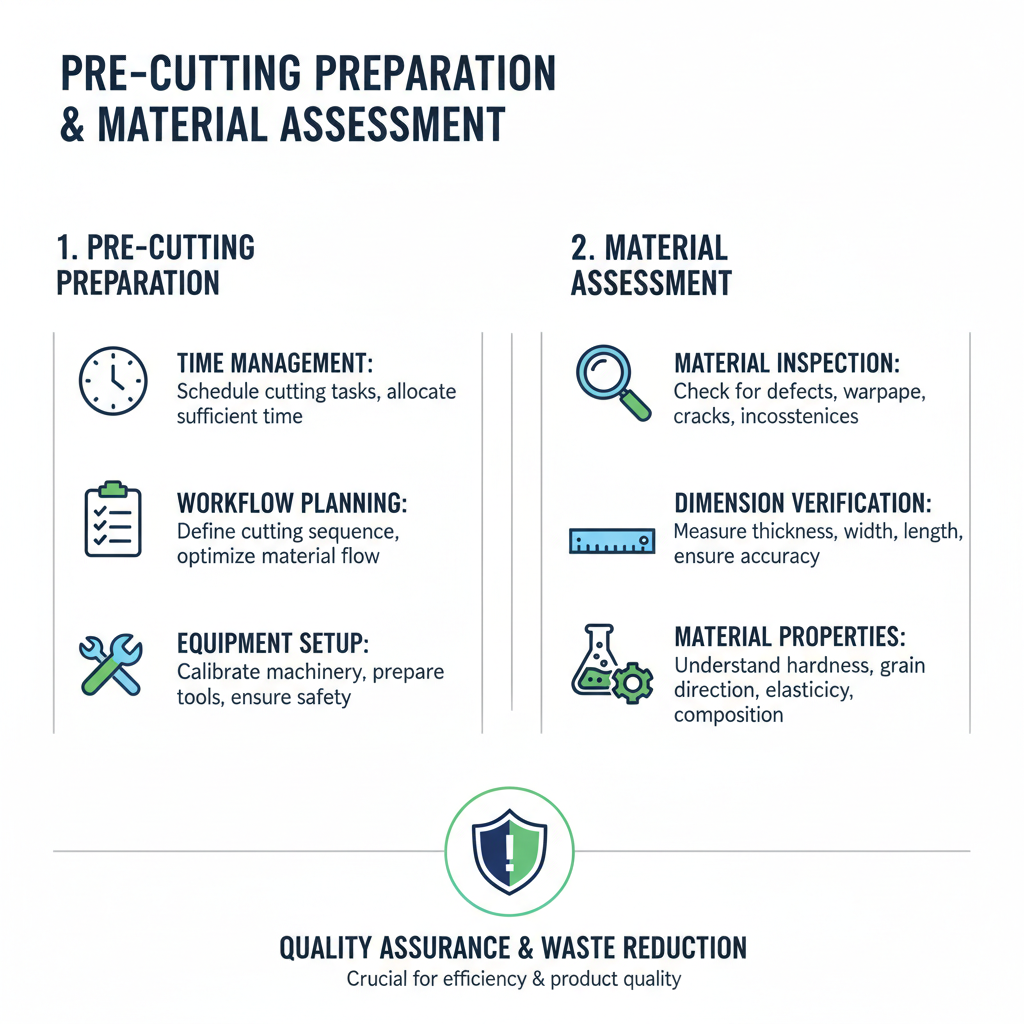 PRE-CUTTING PREPARATION & MATERIAL ASSESSMENT

1. PRE-CUTTING PREPARATION

TIME MANAGEMENT:
Schedule cutting tasks, allocate sufficient time

WORKFLOW PLANNING:
Define cutting sequence, optimize material flow

EQUIPMENT SETUP:
Calibrate machinery, prepare tools, ensure safety

2. MATERIAL ASSESSMENT

MATERIAL INSPECTION:
Check for defects, warpape, cracks, incosstenices

DIMENSION VERIFICATION:
Measure thickness, width, length, ensure accuracy

MATERIAL PROPERTIES:
Understand hardness, grain direction, elasticicy, composition

QUALITY ASSURANCE & WASTE REDUCTION
Crucial for efficiency & product quality